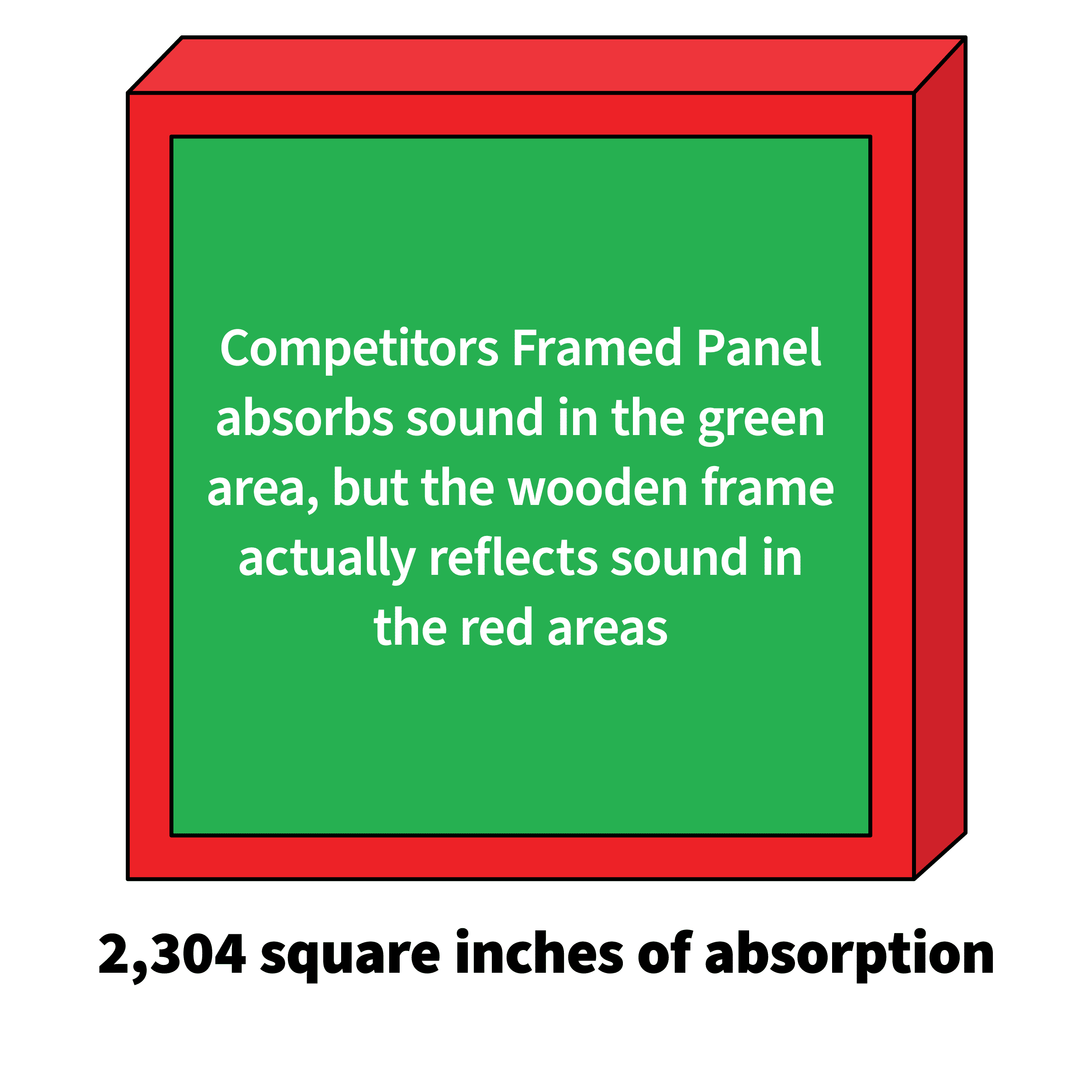 Competitors Framed Panel absorbs sound in the green area, but the wooden frame actually reflects sound in the red areas

2,304 square inches of absorption